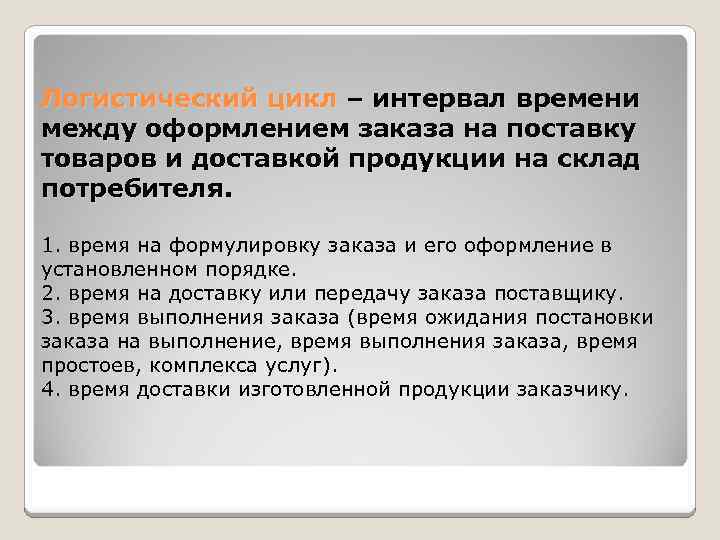 Логистический цикл – интервал времени между оформлением заказа на поставку товаров и доставкой продукции на склад потребителя.

1. время на формулировку заказа и его оформление в установленном порядке.
2. время на доставку или передачу заказа поставщику.
3. время выполнения заказа (время ожидания постановки заказа на выполнение, время выполнения заказа, время простоев, комплекса услуг).
4. время доставки изготовленной продукции заказчику.